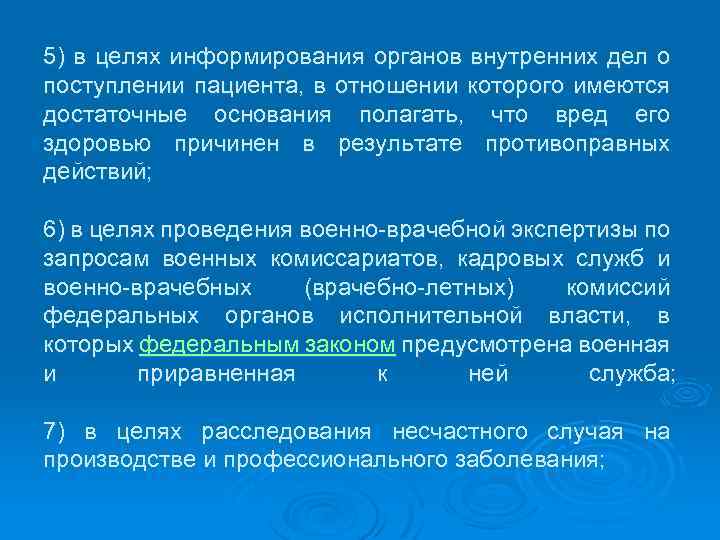 5) в целях информирования органов внутренних дел о поступлении пациента, в отношении которого имеются достаточные основания полагать, что вред его здоровью причинен в результате противоправных действий;

6) в целях проведения военно-врачебной экспертизы по запросам военных комиссариатов, кадровых служб и военно-врачебных (врачебно-летных) комиссий федеральных органов исполнительной власти, в которых федеральным законом предусмотрена военная и приравненная к ней служба;

7) в целях расследования несчастного случая на производстве и профессионального заболевания;